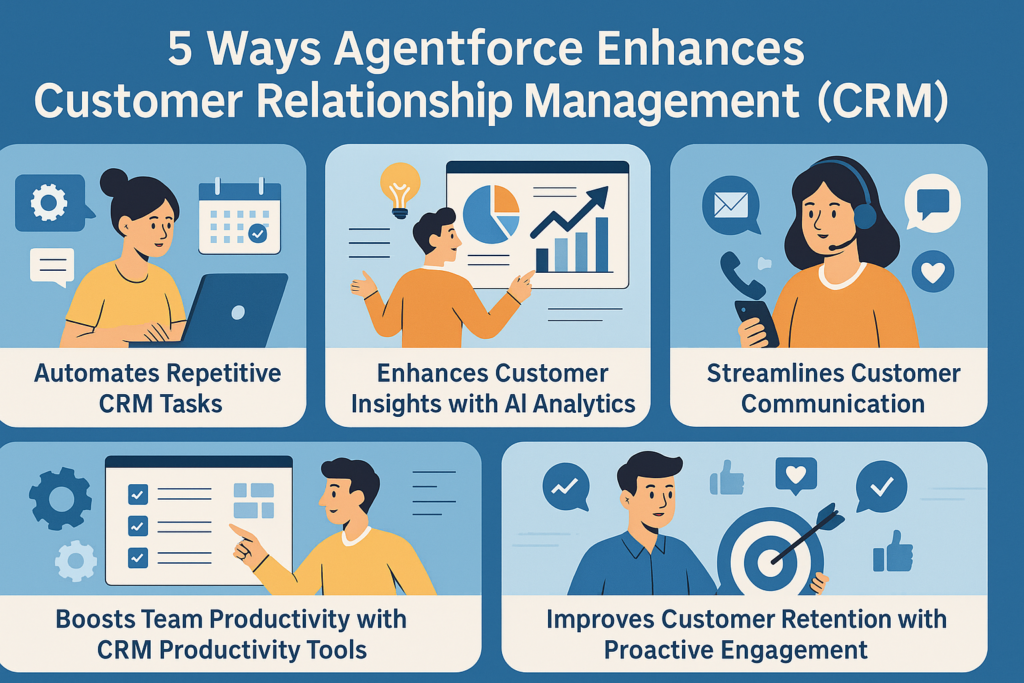 5 Ways Agentforce Enhances Customer Relationship Management (CRM)

Automates Repetitive CRM Tasks

Enhances Customer Insights with AI Analytics

Streamlines Customer Communication

Boosts Team Productivity with CRM Productivity Tools

Improves Customer Retention with Proactive Engagement